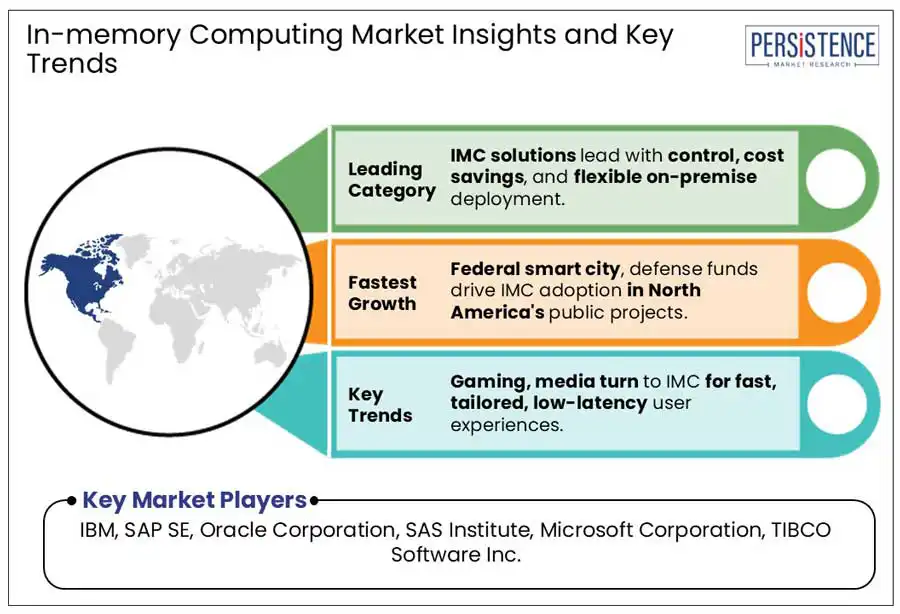 In-memory Computing Market Insights and Key Trends

PERSISTENCE
MARKET RESEARCH

Leading Category

IMC solutions lead with control, cost savings, and flexible on-premise deployment.

Fastest Growth

Federal smart city, defense funds drive IMC adoption in North America's public projects.

Key Trends

Gaming, media turn to IMC for fast, tailored, low-latency user experiences.

Key Market Players

IBM, SAP SE, Oracle Corporation, SAS Institute, Microsoft Corporation, TIBCO Software Inc.